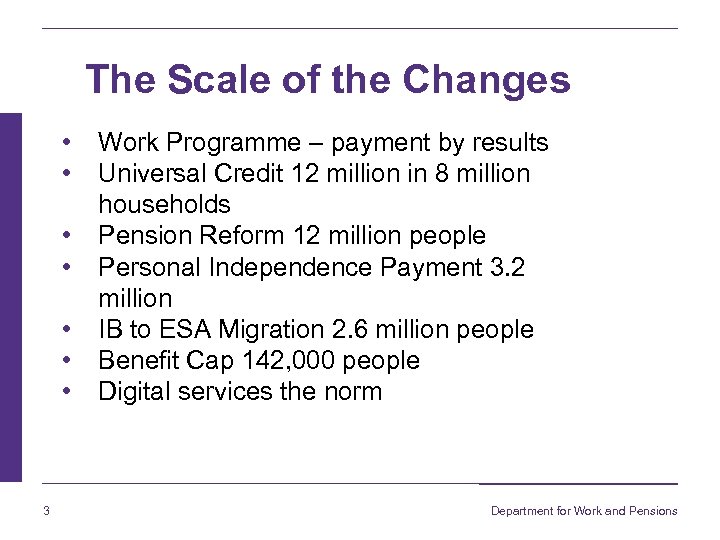 The Scale of the Changes

• Work Programme – payment by results
• Universal Credit 12 million in 8 million households
• Pension Reform 12 million people
• Personal Independence Payment 3.2 million
• IB to ESA Migration 2.6 million people
• Benefit Cap 142,000 people
• Digital services the norm

3

Department for Work and Pensions